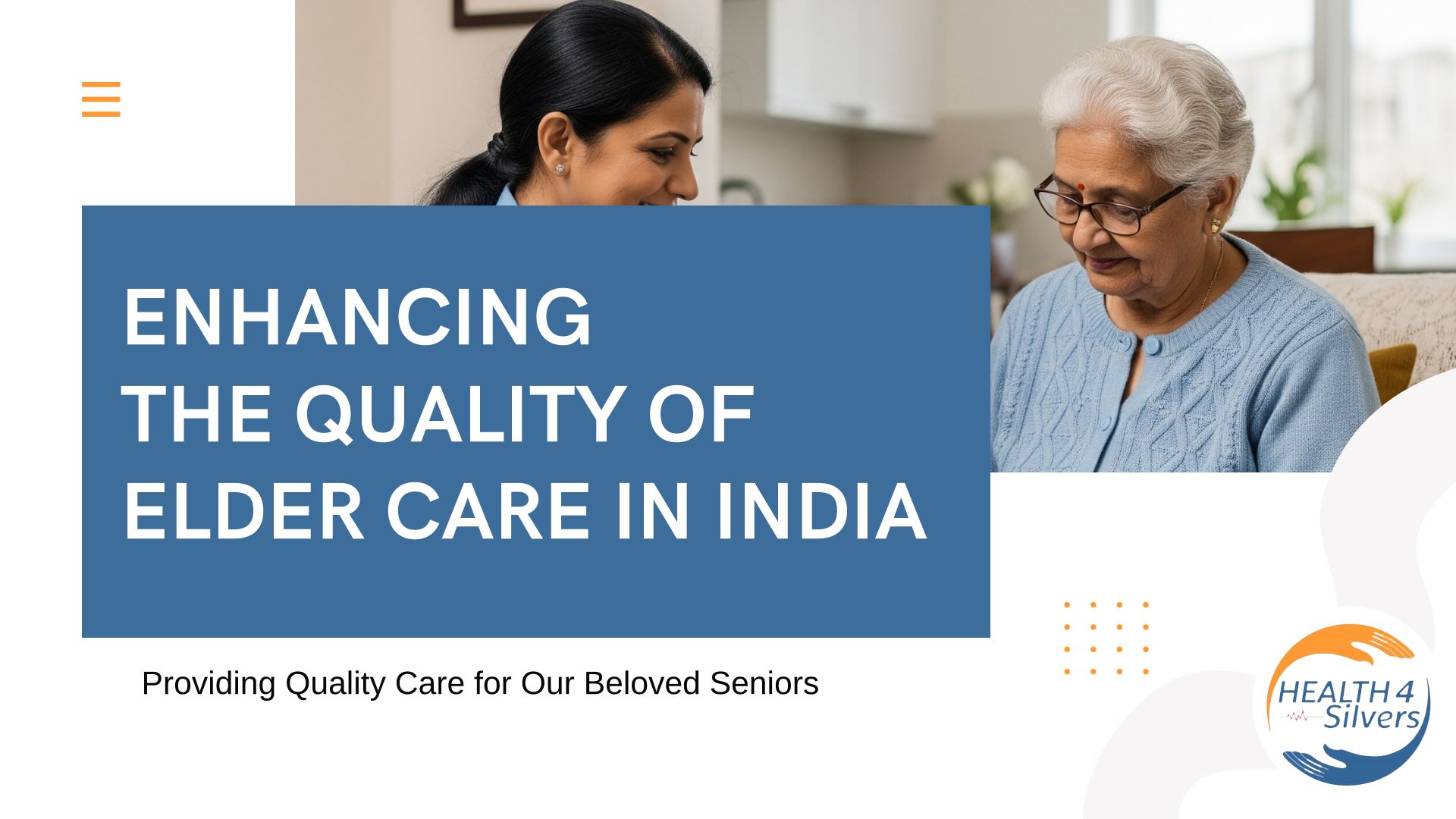 ENHANCING THE QUALITY OF ELDER CARE IN INDIA

Providing Quality Care for Our Beloved Seniors

HEALTH 4 Silvers